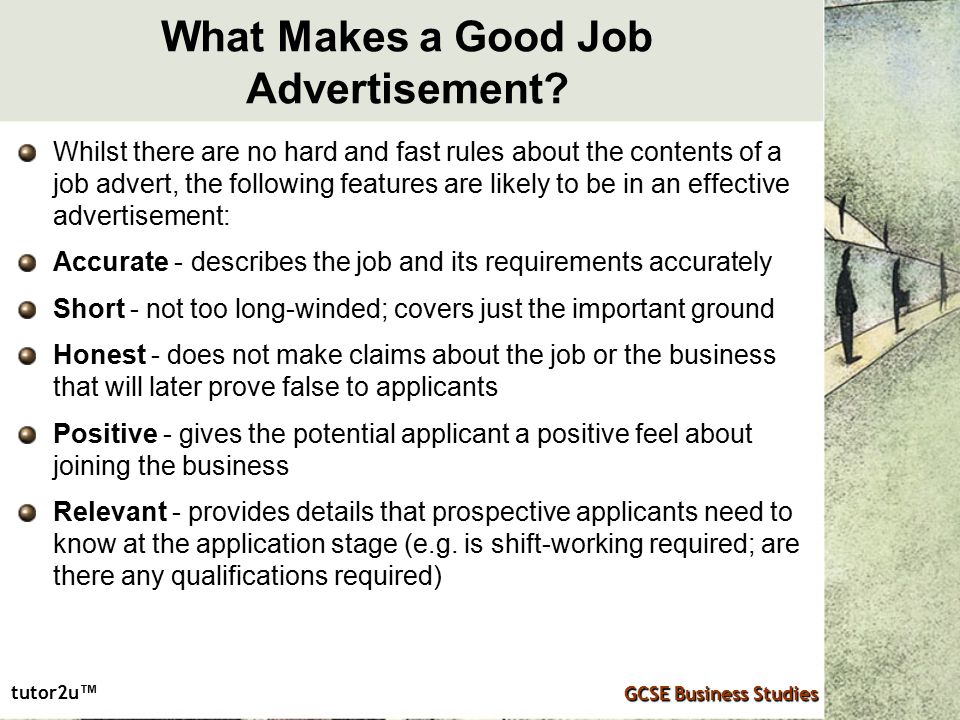 What Makes a Good Job Advertisement?

Whilst there are no hard and fast rules about the contents of a job advert, the following features are likely to be in an effective advertisement:

Accurate - describes the job and its requirements accurately

Short - not too long-winded; covers just the important ground

Honest - does not make claims about the job or the business that will later prove false to applicants

Positive - gives the potential applicant a positive feel about joining the business

Relevant - provides details that prospective applicants need to know at the application stage (e.g. is shift-working required; are there any qualifications required)

tutor2u™

GCSE Business Studies